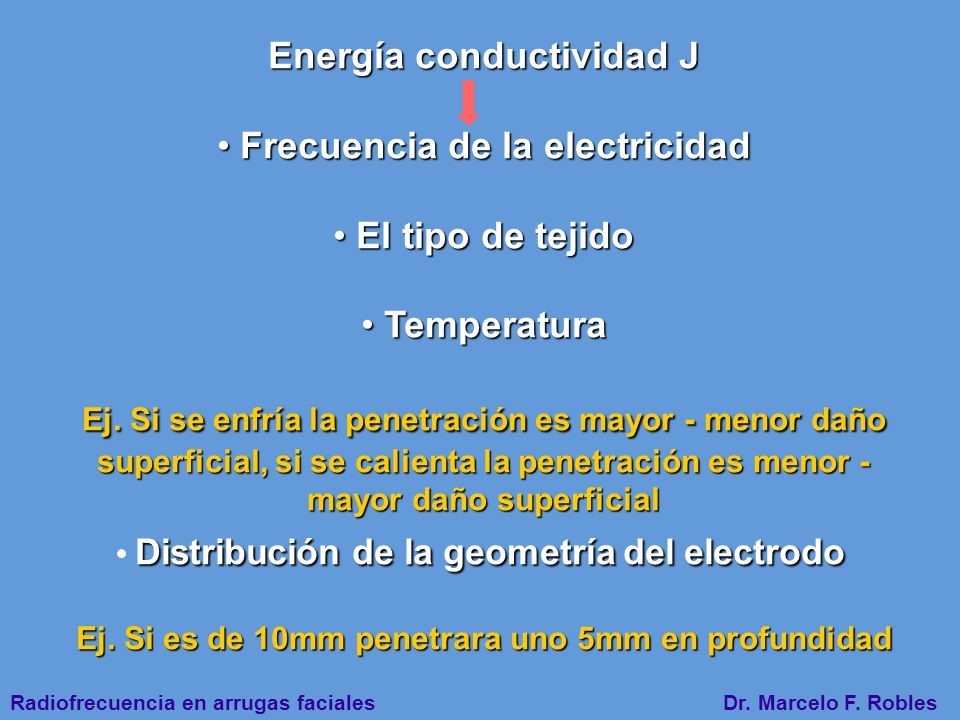 Energía conductividad J

• Frecuencia de la electricidad

• El tipo de tejido

• Temperatura

Ej. Si se enfría la penetración es mayor - menor daño superficial, si se calienta la penetración es menor - mayor daño superficial

• Distribución de la geometría del electrodo

Ej. Si es de 10mm penetrara uno 5mm en profundidad

Radiofrecuencia en arrugas faciales

Dr. Marcelo F. Robles